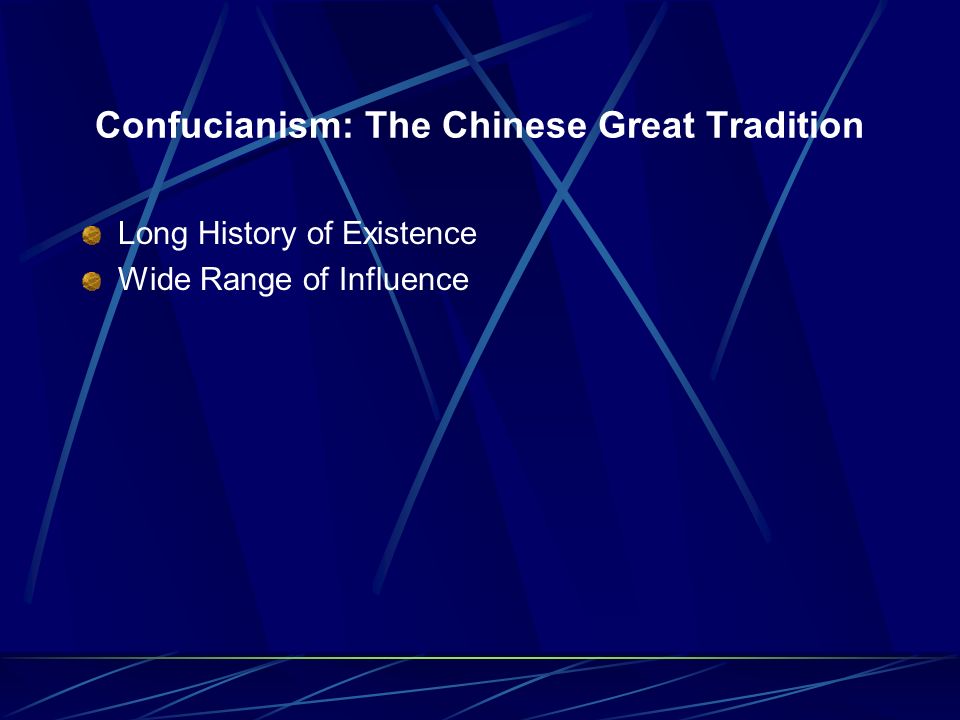 Confucianism: The Chinese Great Tradition

- Long History of Existence
- Wide Range of Influence